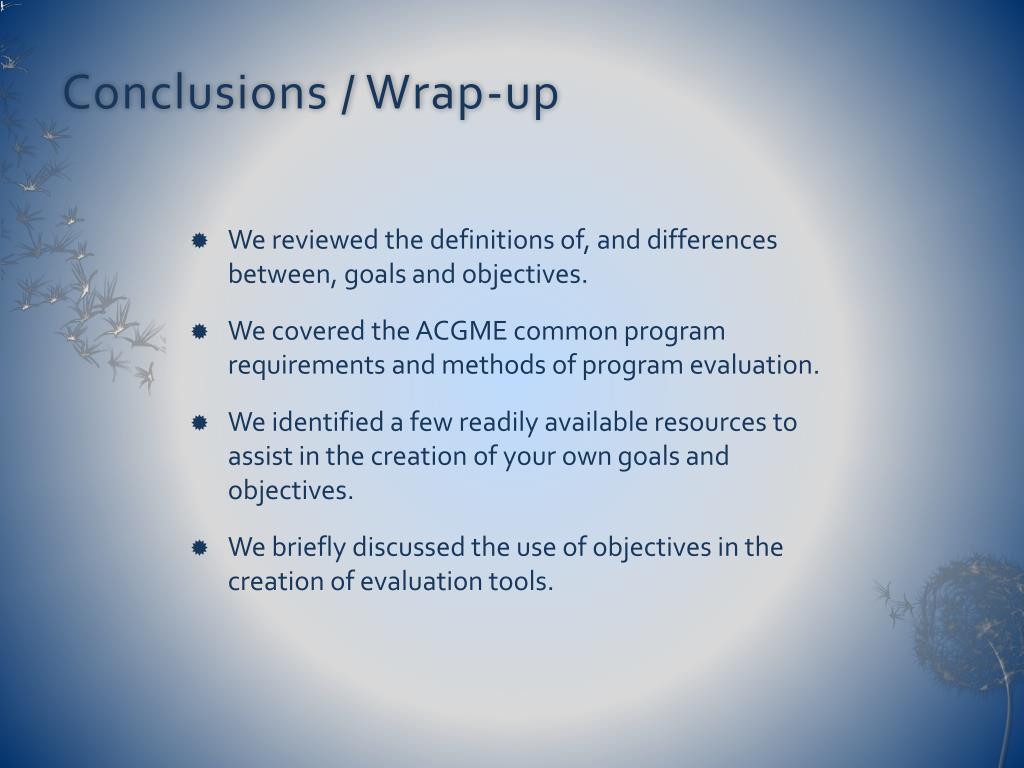 Conclusions / Wrap-up

We reviewed the definitions of, and differences between, goals and objectives.

We covered the ACGME common program requirements and methods of program evaluation.

We identified a few readily available resources to assist in the creation of your own goals and objectives.

We briefly discussed the use of objectives in the creation of evaluation tools.